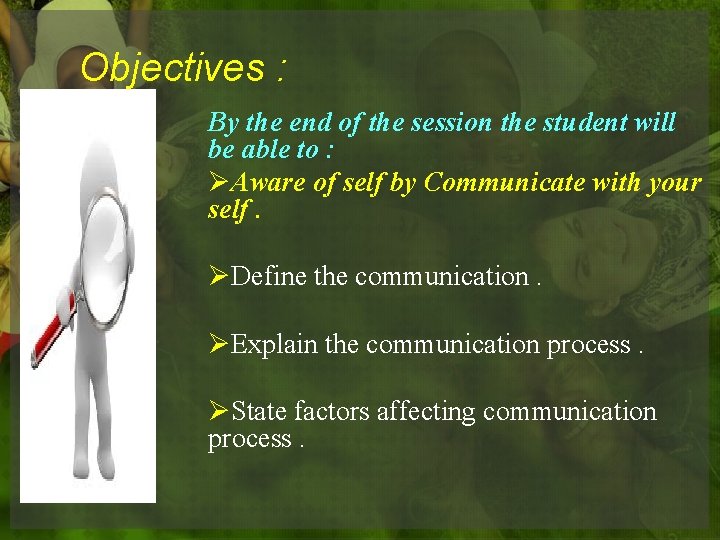 Objectives :

By the end of the session the student will be able to :

➢Aware of self by Communicate with your self .

➢Define the communication .

➢Explain the communication process .

➢State factors affecting communication process .